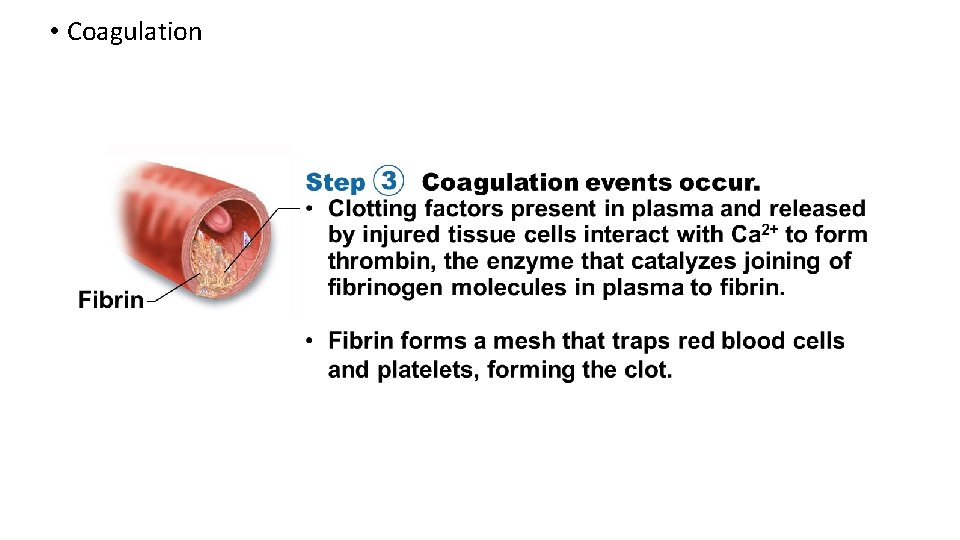 • Coagulation

Fibrin

Step ③ Coagulation events occur.

• Clotting factors present in plasma and released by injured tissue cells interact with $Ca^{2+}$ to form thrombin, the enzyme that catalyzes joining of fibrinogen molecules in plasma to fibrin.

• Fibrin forms a mesh that traps red blood cells and platelets, forming the clot.